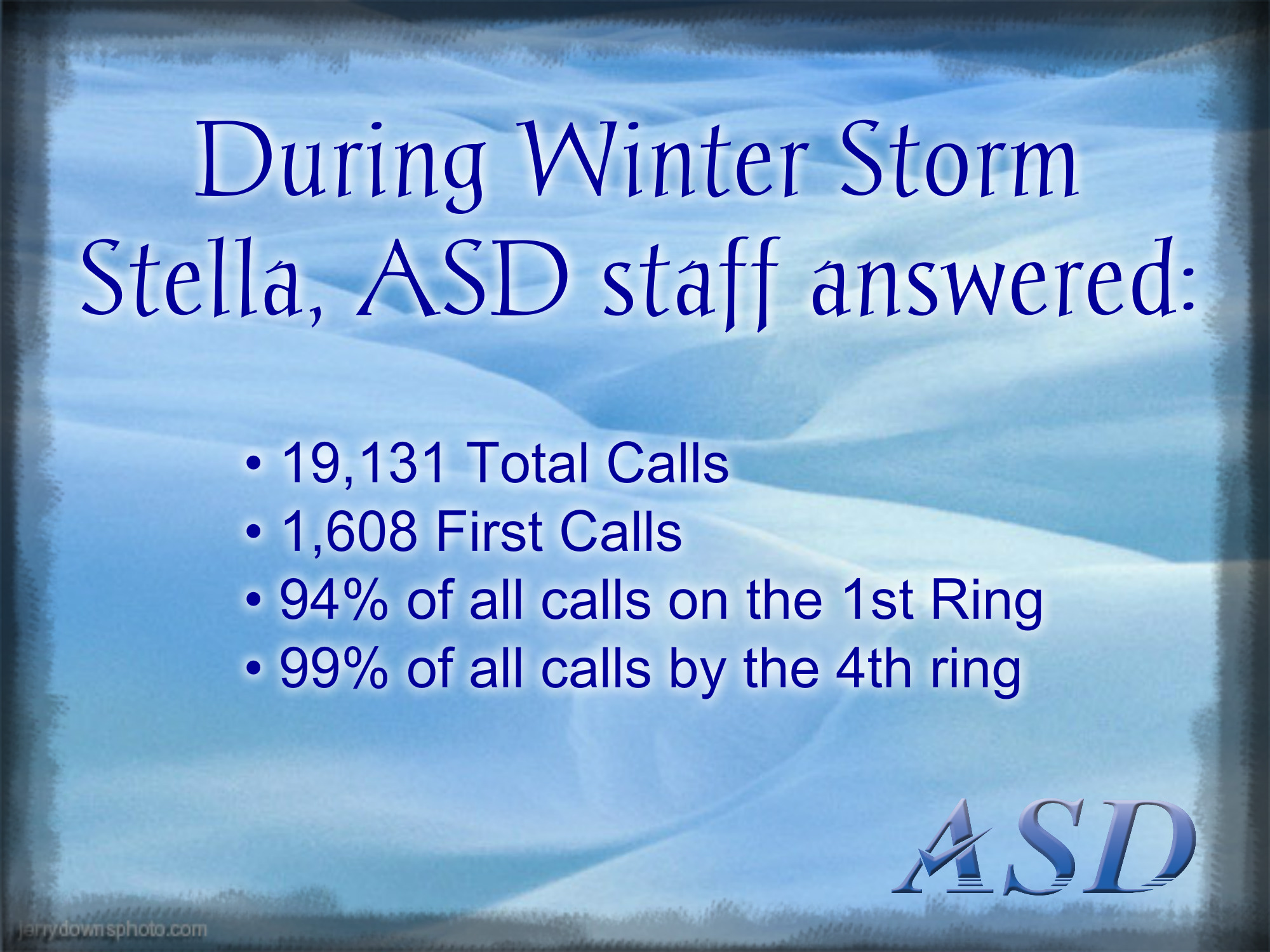 During Winter Storm Stella, ASD staff answered:

• 19,131 Total Calls
• 1,608 First Calls
• 94% of all calls on the 1st Ring
• 99% of all calls by the 4th ring

ASD

jerrydownsphoto.com